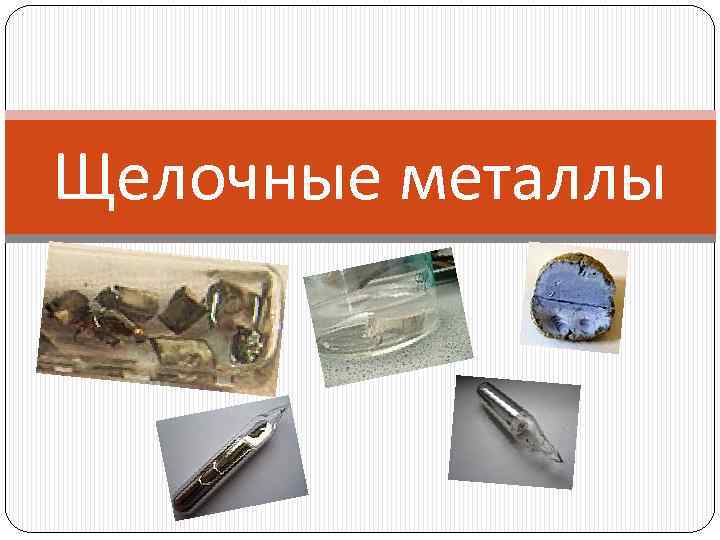 Щелочные металлы